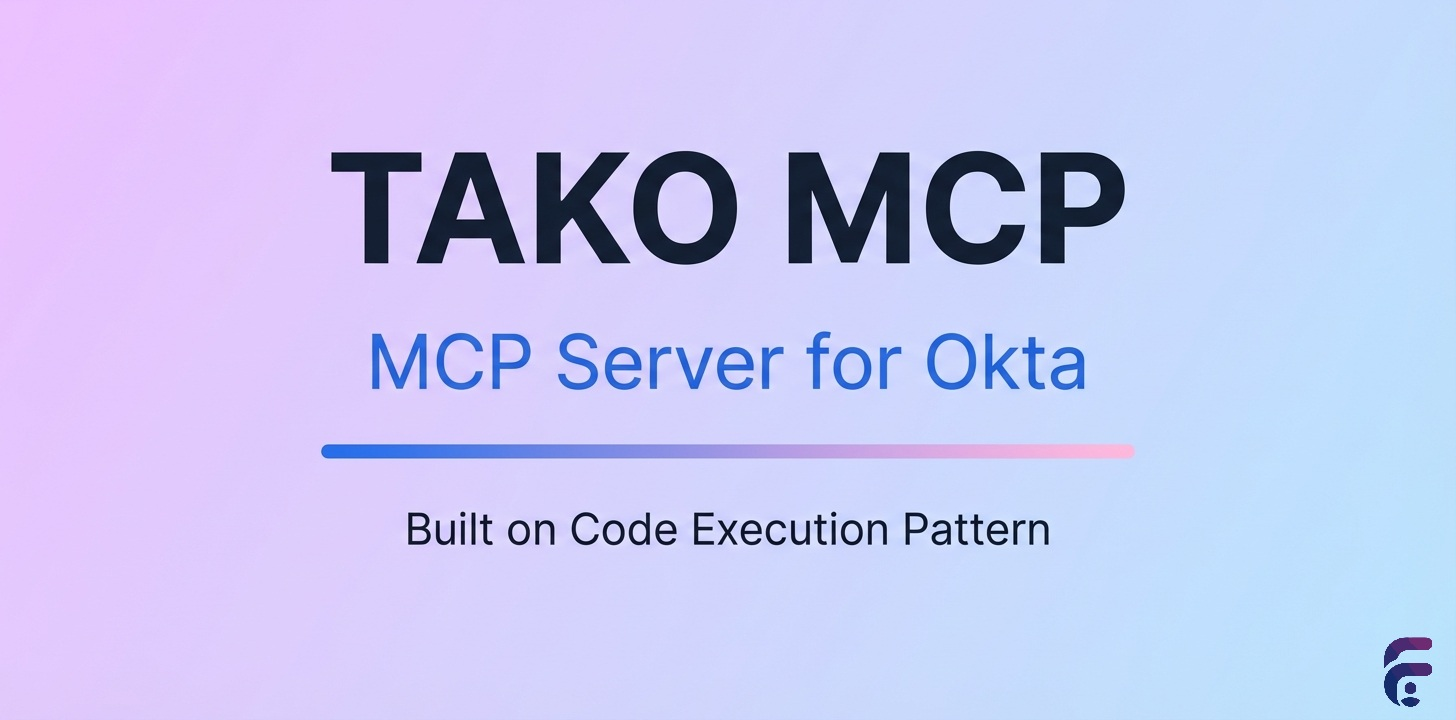 TAKO MCP

MCP Server for Okta

Built on Code Execution Pattern